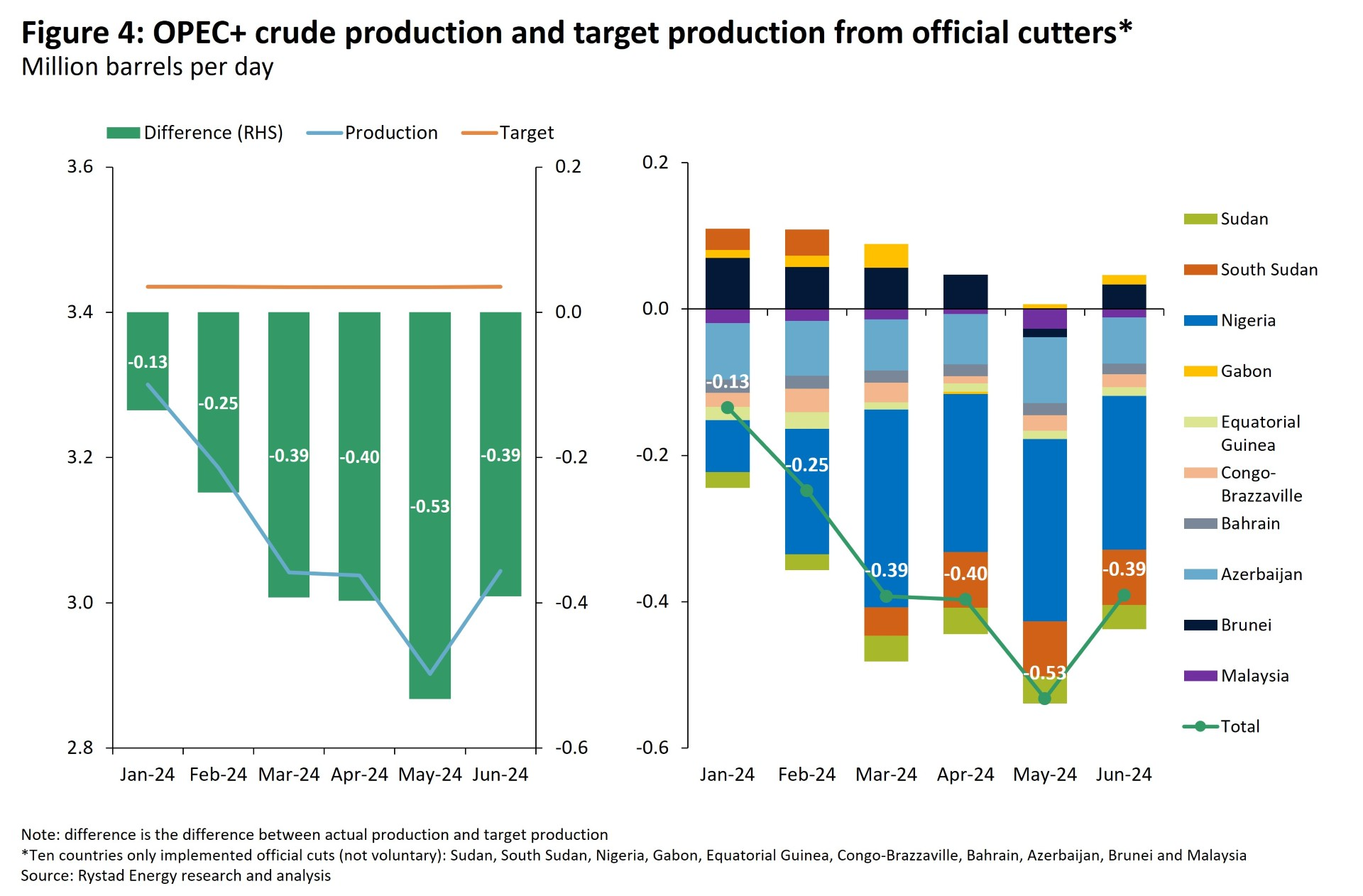 Figure 4: OPEC+ crude production and target production from official cutters*
Million barrels per day

Difference (RHS) Production Target

3.6
3.4
3.2
3.0
2.8

0.2
0.0
-0.2
-0.4
-0.6

-0.13
-0.25
-0.39
-0.40
-0.53
-0.39

Jan-24 Feb-24 Mar-24 Apr-24 May-24 Jun-24

0.2
0.0
-0.2
-0.4
-0.6

-0.13
-0.25
-0.39
-0.40
-0.53
-0.39

Jan-24 Feb-24 Mar-24 Apr-24 May-24 Jun-24

Sudan
South Sudan
Nigeria
Gabon
Equatorial Guinea
Congo-Brazzaville
Bahrain
Azerbaijan
Brunei
Malaysia
Total

Note: difference is the difference between actual production and target production
*Ten countries only implemented official cuts (not voluntary): Sudan, South Sudan, Nigeria, Gabon, Equatorial Guinea, Congo-Brazzaville, Bahrain, Azerbaijan, Brunei and Malaysia
Source: Rystad Energy research and analysis